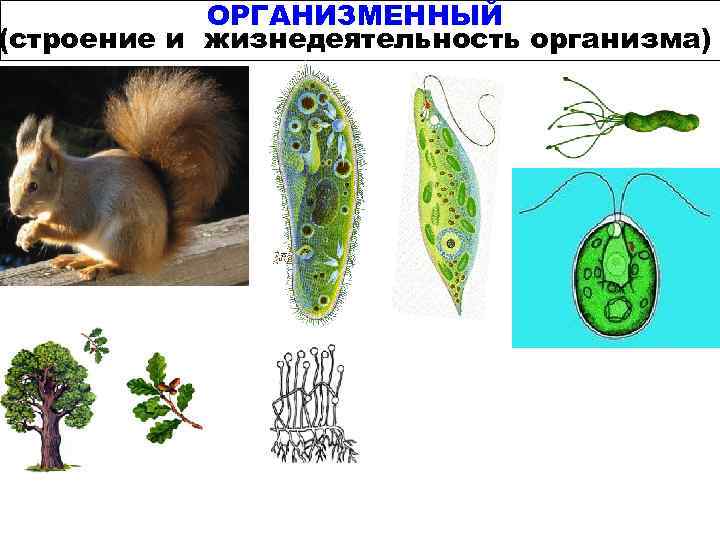 ОРГАНИЗМЕННЫЙ
(строение и жизнедеятельность организма)